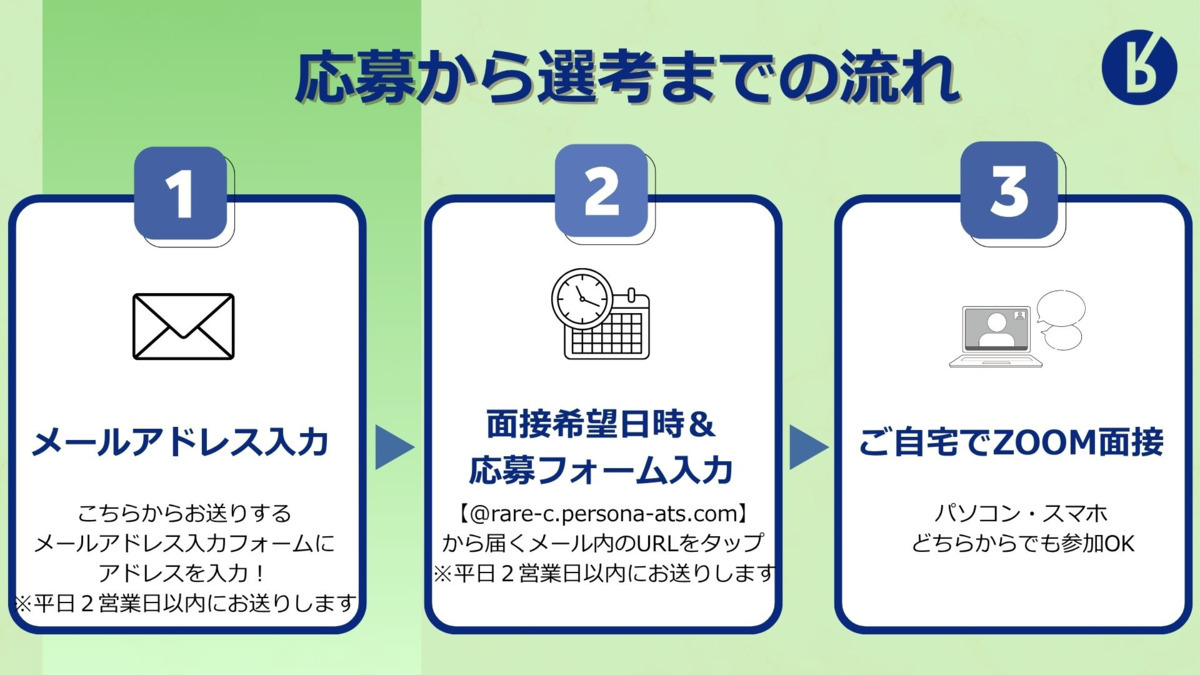 応募から選考までの流れ

1

メールアドレス入力

こちらからお送りする
メールアドレス入力フォームに
アドレスを入力！
※平日２営業日以内にお送りします

2

面接希望日時＆
応募フォーム入力

【@rare-c.persona-ats.com】
から届くメール内のURLをタップ
※平日２営業日以内にお送りします

3

ご自宅でZOOM面接

パソコン・スマホ
どちらからでも参加OK